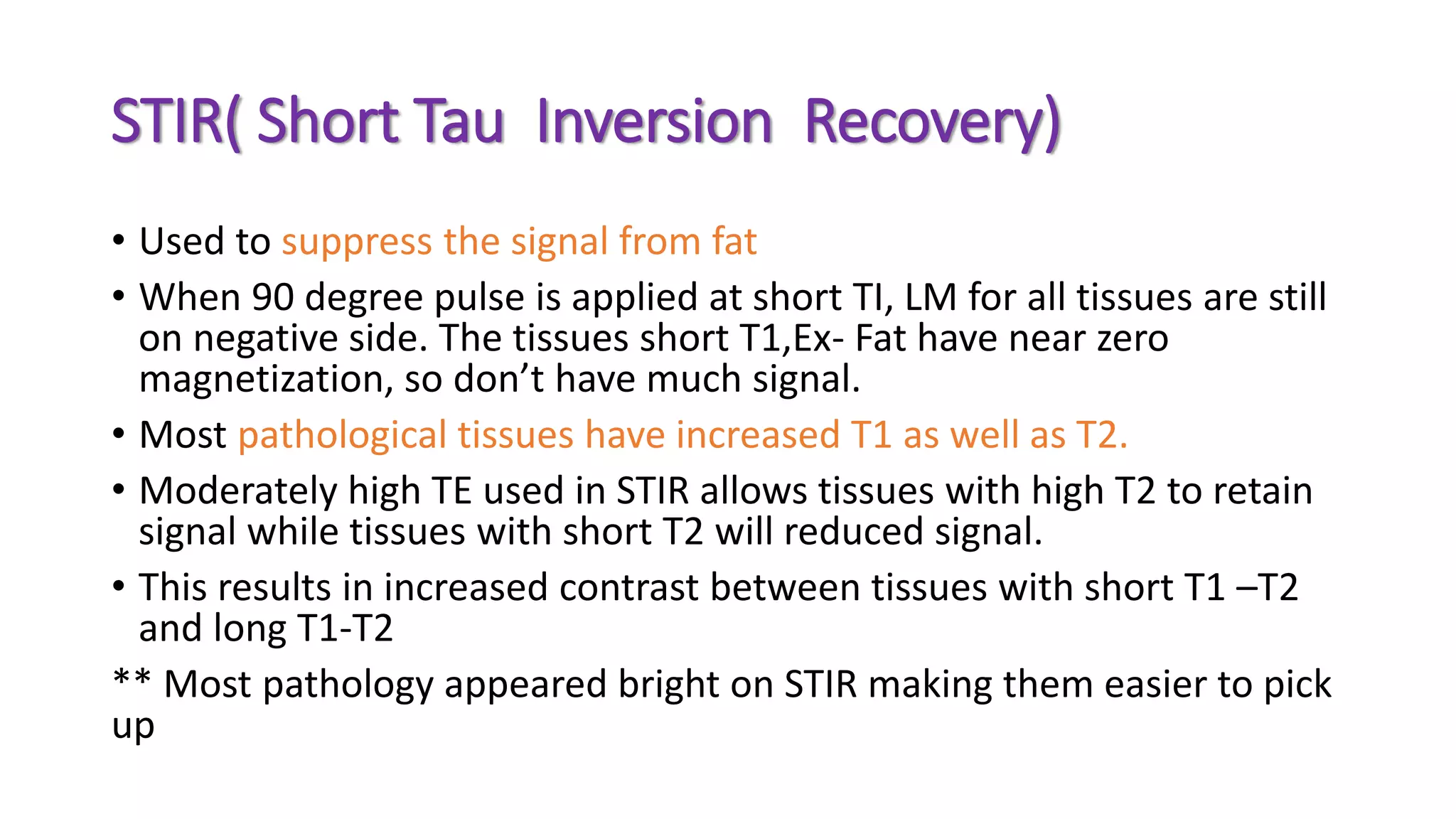 STIR( Short Tau Inversion Recovery)

• Used to suppress the signal from fat

• When 90 degree pulse is applied at short TI, LM for all tissues are still on negative side. The tissues short T1,Ex- Fat have near zero magnetization, so don't have much signal.

• Most pathological tissues have increased T1 as well as T2.

• Moderately high TE used in STIR allows tissues with high T2 to retain signal while tissues with short T2 will reduced signal.

• This results in increased contrast between tissues with short T1 –T2 and long T1-T2

** Most pathology appeared bright on STIR making them easier to pick up